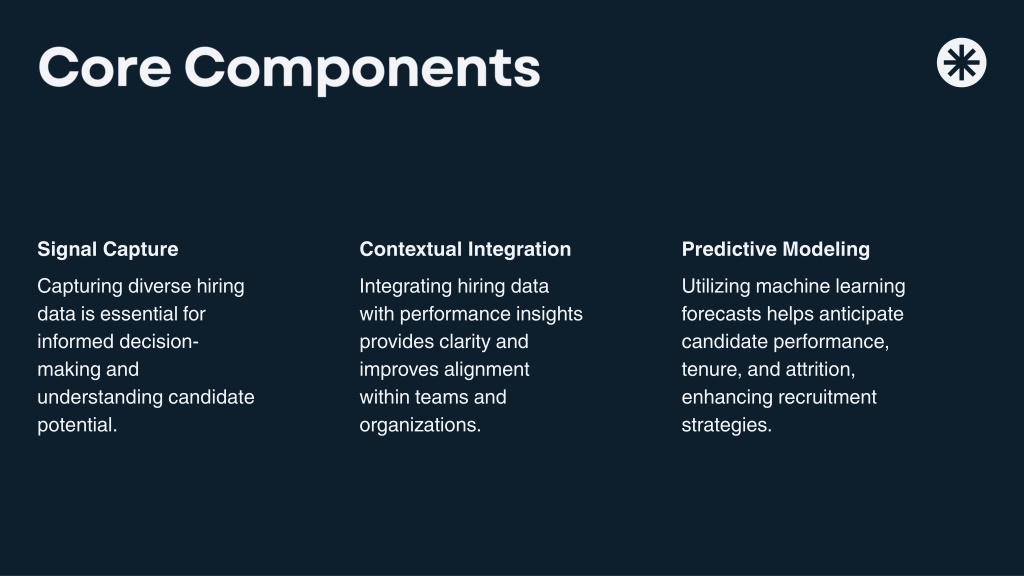 Core Components

Signal Capture

Capturing diverse hiring data is essential for informed decision-making and understanding candidate potential.

Contextual Integration

Integrating hiring data with performance insights provides clarity and improves alignment within teams and organizations.

Predictive Modeling

Utilizing machine learning forecasts helps anticipate candidate performance, tenure, and attrition, enhancing recruitment strategies.